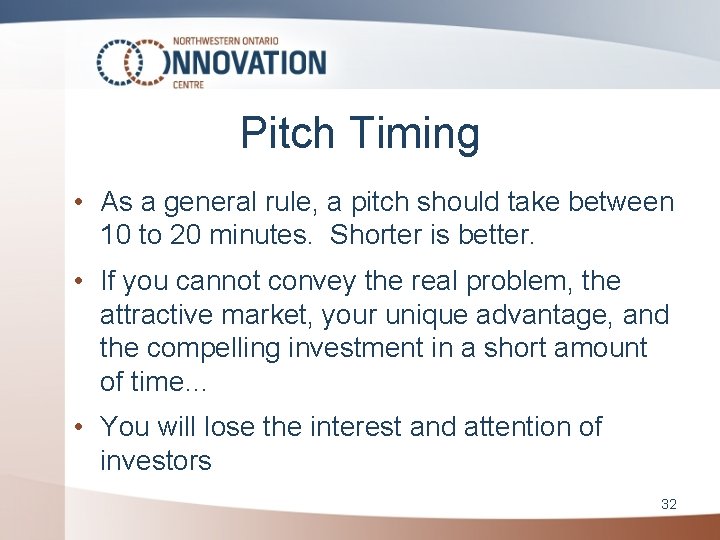 NORTHWESTERN ONTARIO
INNOVATION
CENTRE

Pitch Timing

• As a general rule, a pitch should take between 10 to 20 minutes. Shorter is better.

• If you cannot convey the real problem, the attractive market, your unique advantage, and the compelling investment in a short amount of time...

• You will lose the interest and attention of investors

32